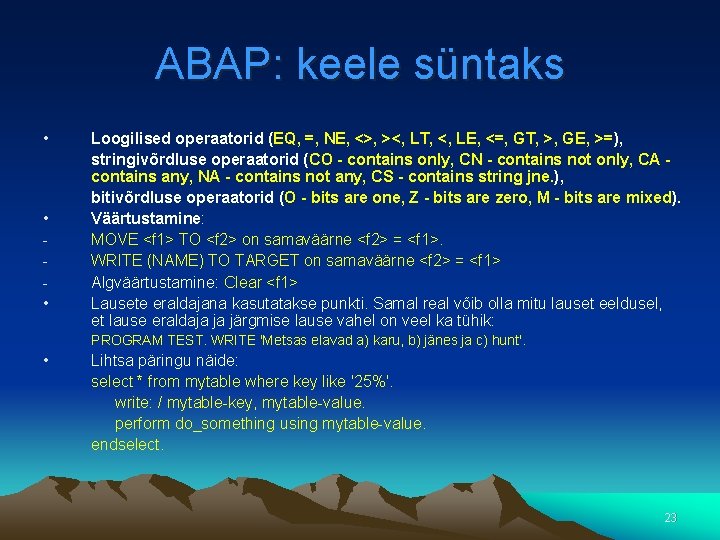 ABAP: keele süntaks

• Loogilised operaatorid (EQ, =, NE, <>, ><, LT, <, LE, <=, GT, >, GE, >=), stringivõrdluse operaatorid (CO - contains only, CN - contains not only, CA - contains any, NA - contains not any, CS - contains string jne.), bitivõrdluse operaatorid (O - bits are one, Z - bits are zero, M - bits are mixed).

• Väärtustamine:

- MOVE <f1> TO <f2> on samaväärne <f2> = <f1>.

- WRITE (NAME) TO TARGET on samaväärne <f2> = <f1>

- Algväärtustamine: Clear <f1>

• Lausete eraldajana kasutatakse punkti. Samal real võib olla mitu lauset eeldusel, et lause eraldaja ja järgmise lause vahel on veel ka tühik:

PROGRAM TEST. WRITE 'Metsas elavad a) karu, b) jänes ja c) hunt'.

• Lihtsa päringu näide:

select * from mytable where key like '25%'.

write: / mytable-key, mytable-value.

perform do_something using mytable-value.

endselect.

23